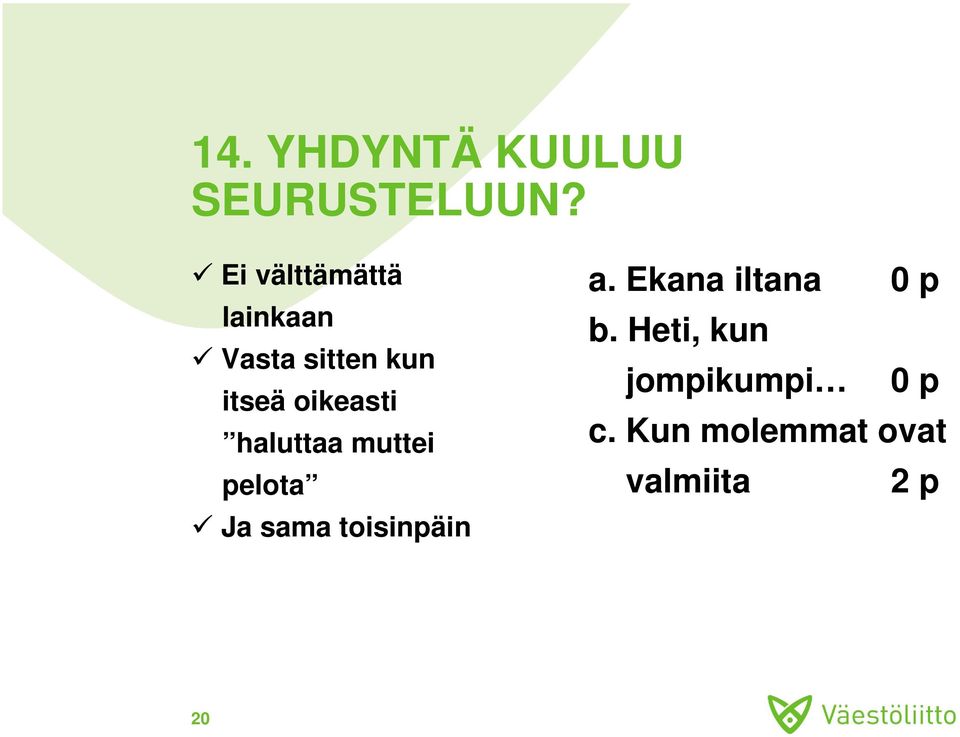 14. YHDYNTÄ KUULUU SEURUSTELUUN?

✓ Ei välttämättä lainkaan
✓ Vasta sitten kun itseä oikeasti ”haluttaa muttei pelota”
✓ Ja sama toisinpäin

a. Ekana iltana 0 p
b. Heti, kun jompikumpi… 0 p
c. Kun molemmat ovat valmiita 2 p

20

Väestöliitto